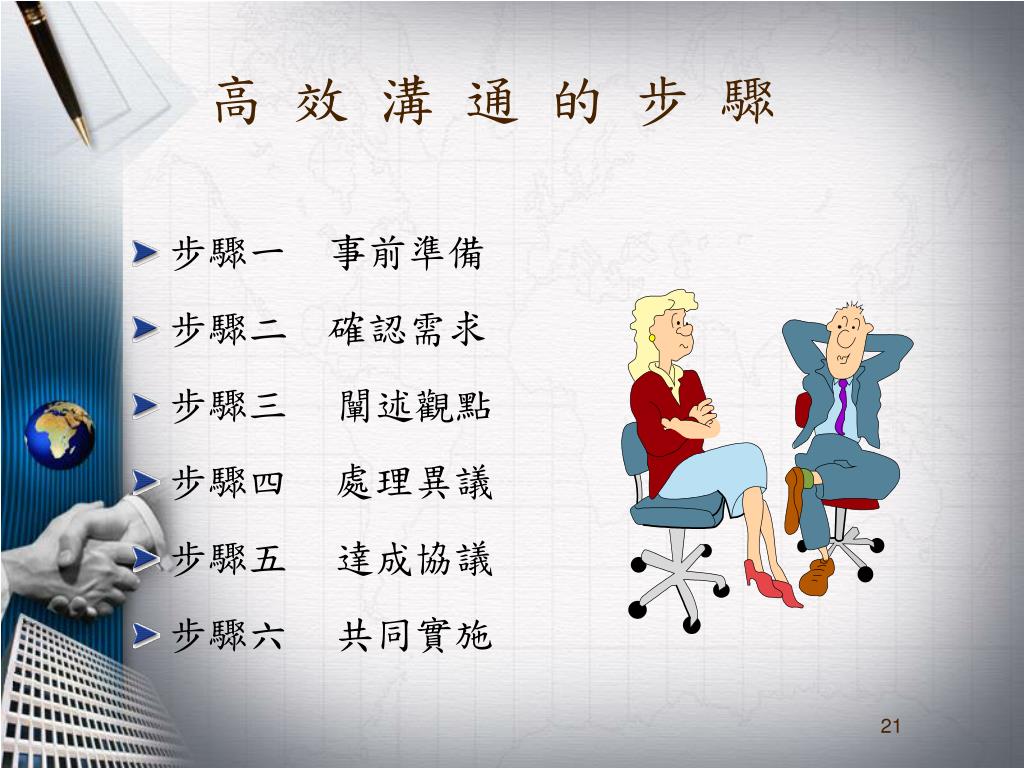 高 效 溝 通 的 步 驟

步驟一 事前準備

步驟二 確認需求

步驟三 闡述觀點

步驟四 處理異議

步驟五 達成協議

步驟六 共同實施

21